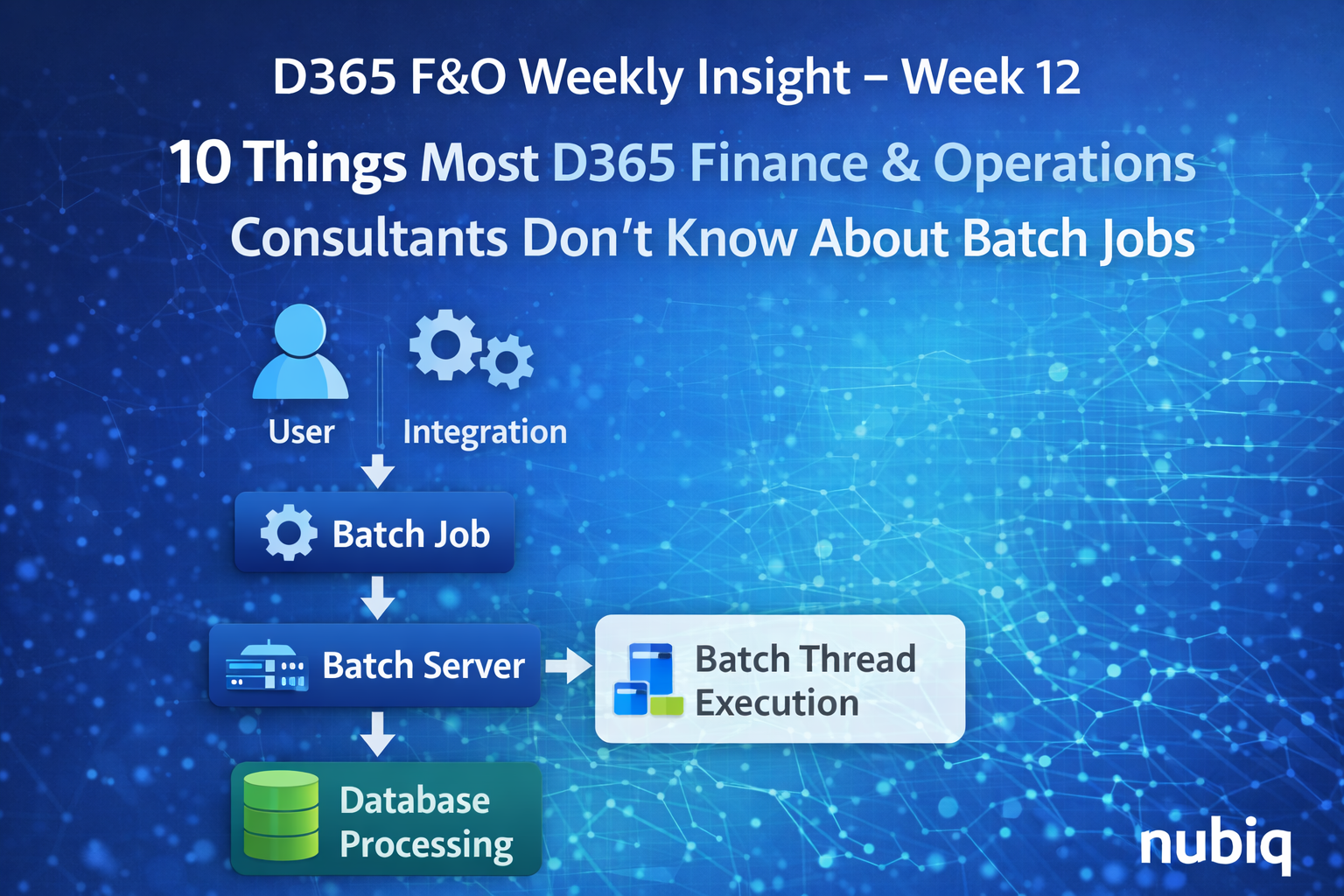 D365 F&O Weekly Insight – Week 12

10 Things Most D365 Finance & Operations Consultants Don't Know About Batch Jobs

User

Integration

Batch Job

Batch Server

Batch Thread Execution

Database Processing

nubiq